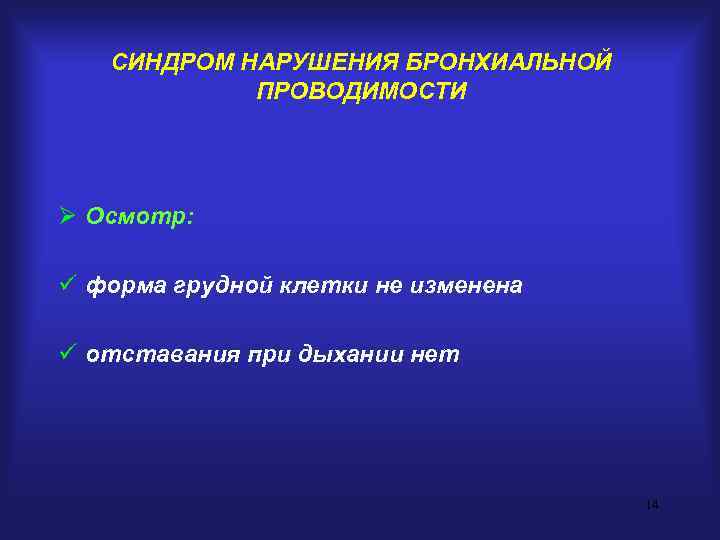 СИНДРОМ НАРУШЕНИЯ БРОНХИАЛЬНОЙ ПРОВОДИМОСТИ

➢ Осмотр:

✓ форма грудной клетки не изменена

✓ отставания при дыхании нет

14